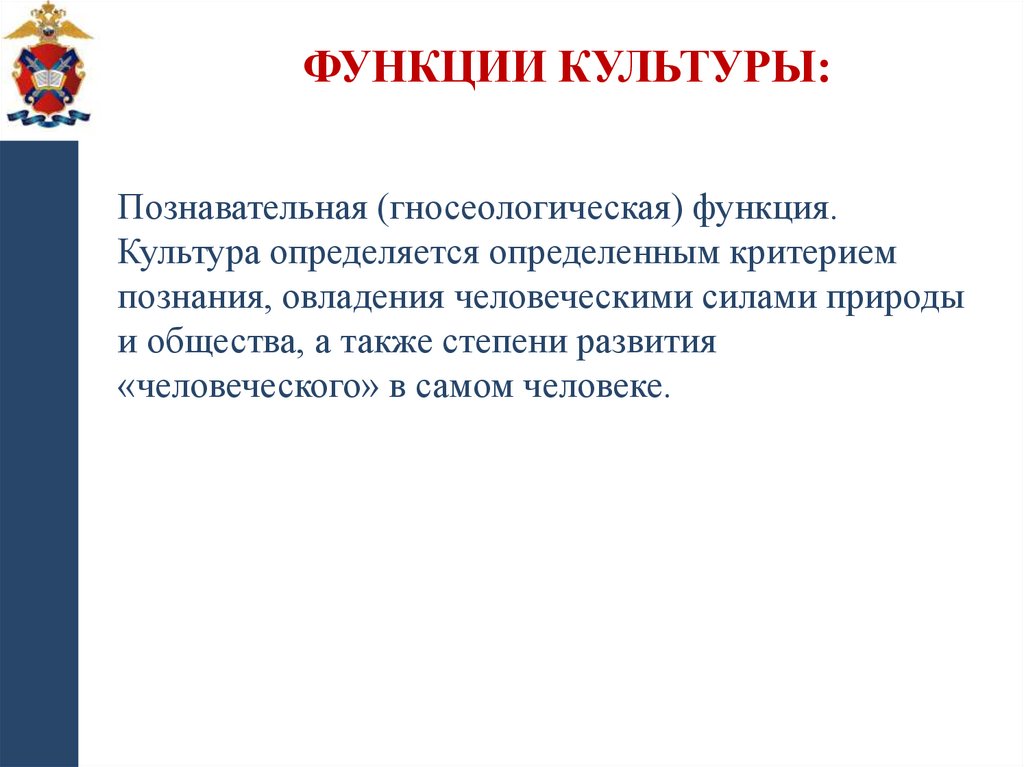 ФУНКЦИИ КУЛЬТУРЫ:

Познавательная (гносеологическая) функция. Культура определяется определенным критерием познания, овладения человеческими силами природы и общества, а также степени развития «человеческого» в самом человеке.